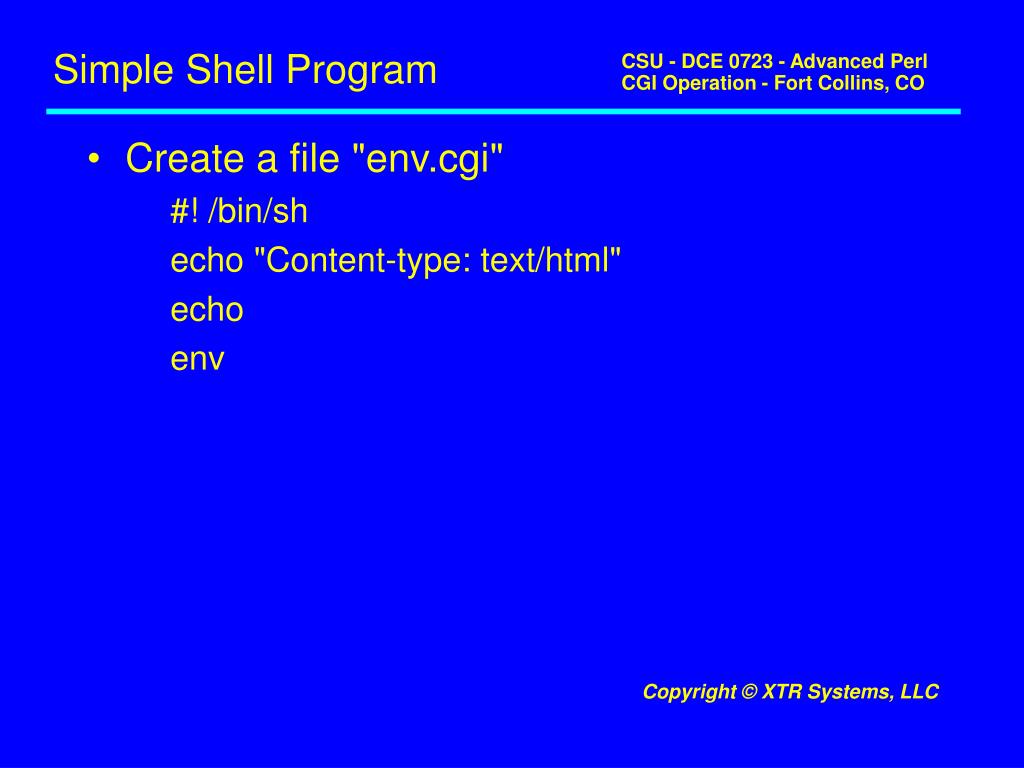 Simple Shell Program

CSU - DCE 0723 - Advanced Perl
CGI Operation - Fort Collins, CO

• Create a file "env.cgi"
#! /bin/sh
echo "Content-type: text/html"
echo
env

Copyright © XTR Systems, LLC